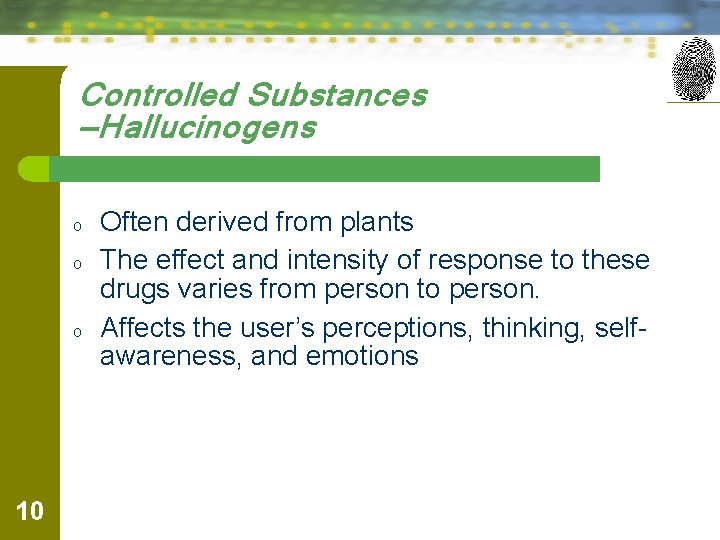 Controlled Substances –Hallucinogens

o Often derived from plants
o The effect and intensity of response to these drugs varies from person to person.
o Affects the user's perceptions, thinking, self-awareness, and emotions

10